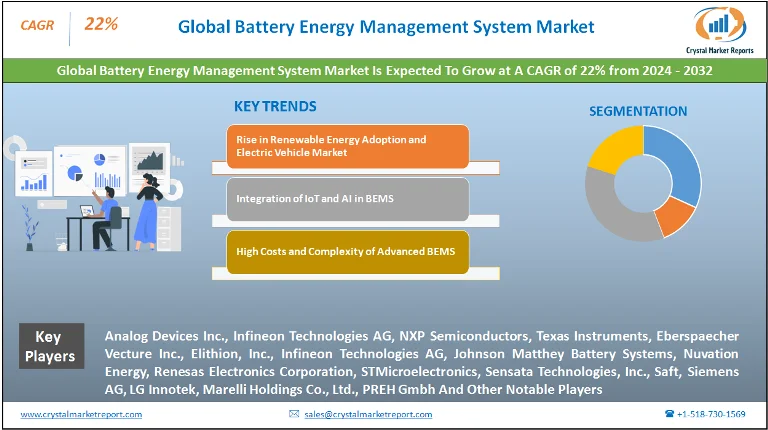 CAGR 22%

Global Battery Energy Management System Market

Crystal Market Reports

Global Battery Energy Management System Market Is Expected To Grow at A CAGR of 22% from 2024 - 2032

KEY TRENDS

Rise in Renewable Energy Adoption and Electric Vehicle Market

Integration of IoT and AI in BEMS

High Costs and Complexity of Advanced BEMS

SEGMENTATION

Key Players

Analog Devices Inc., Infineon Technologies AG, NXP Semiconductors, Texas Instruments, Eberspaecher Vecture Inc., Elithion, Inc., Infineon Technologies AG, Johnson Matthey Battery Systems, Nuvation Energy, Renesas Electronics Corporation, STMicroelectronics, Sensata Technologies, Inc., Saft, Siemens AG, LG Innotek, Marelli Holdings Co., Ltd., PREH Gmbh And Other Notable Players

www.crystalmarketreport.com

sales@crystalmarketreport.com

+1-518-730-1569